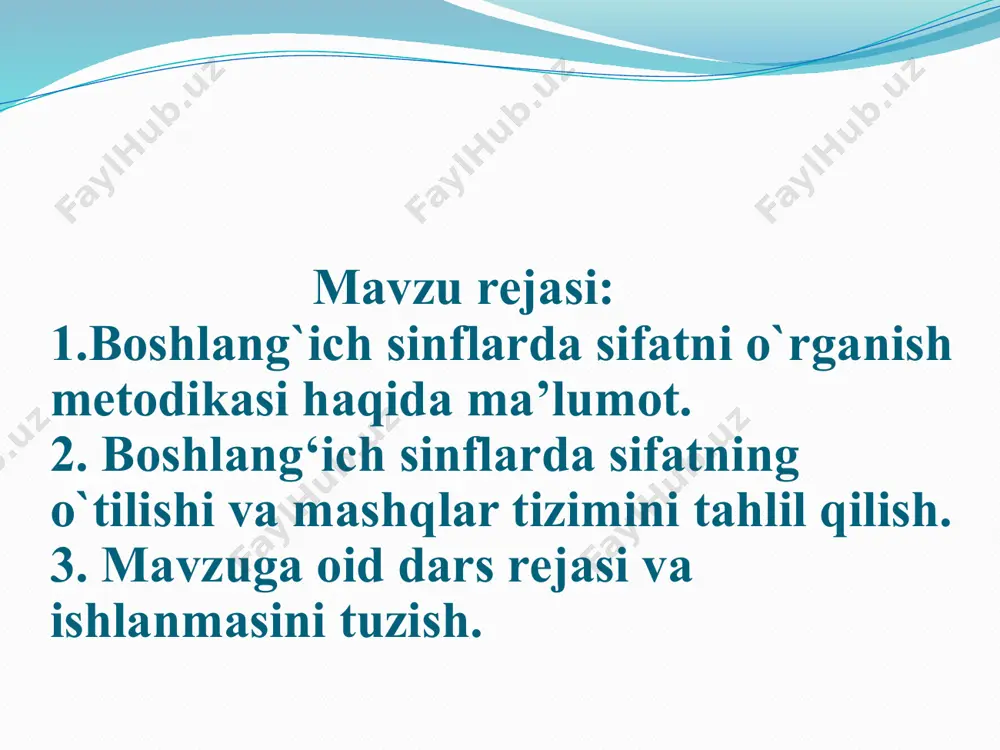 FaylHub.uz FaylHub.uz FaylHub.uz

Mavzu rejasi:
1.Boshlang`ich sinflarda sifatni o`rganish metodikasi haqida ma’lumot.
2. Boshlang‘ich sinflarda sifatning o`tilishi va mashqlar tizimini tahlil qilish.
3. Mavzuga oid dars rejasi va ishlanmasini tuzish.

FaylHub.uz FaylHub.uz FaylHub.uz